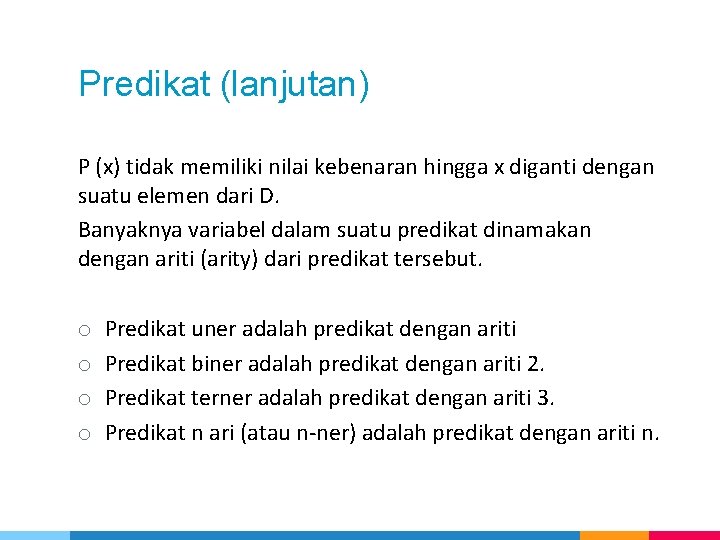 Predikat (lanjutan)

P (x) tidak memiliki nilai kebenaran hingga x diganti dengan suatu elemen dari D.

Banyaknya variabel dalam suatu predikat dinamakan dengan ariti (arity) dari predikat tersebut.

○ Predikat uner adalah predikat dengan ariti
○ Predikat biner adalah predikat dengan ariti 2.
○ Predikat terner adalah predikat dengan ariti 3.
○ Predikat n ari (atau n-ner) adalah predikat dengan ariti n.